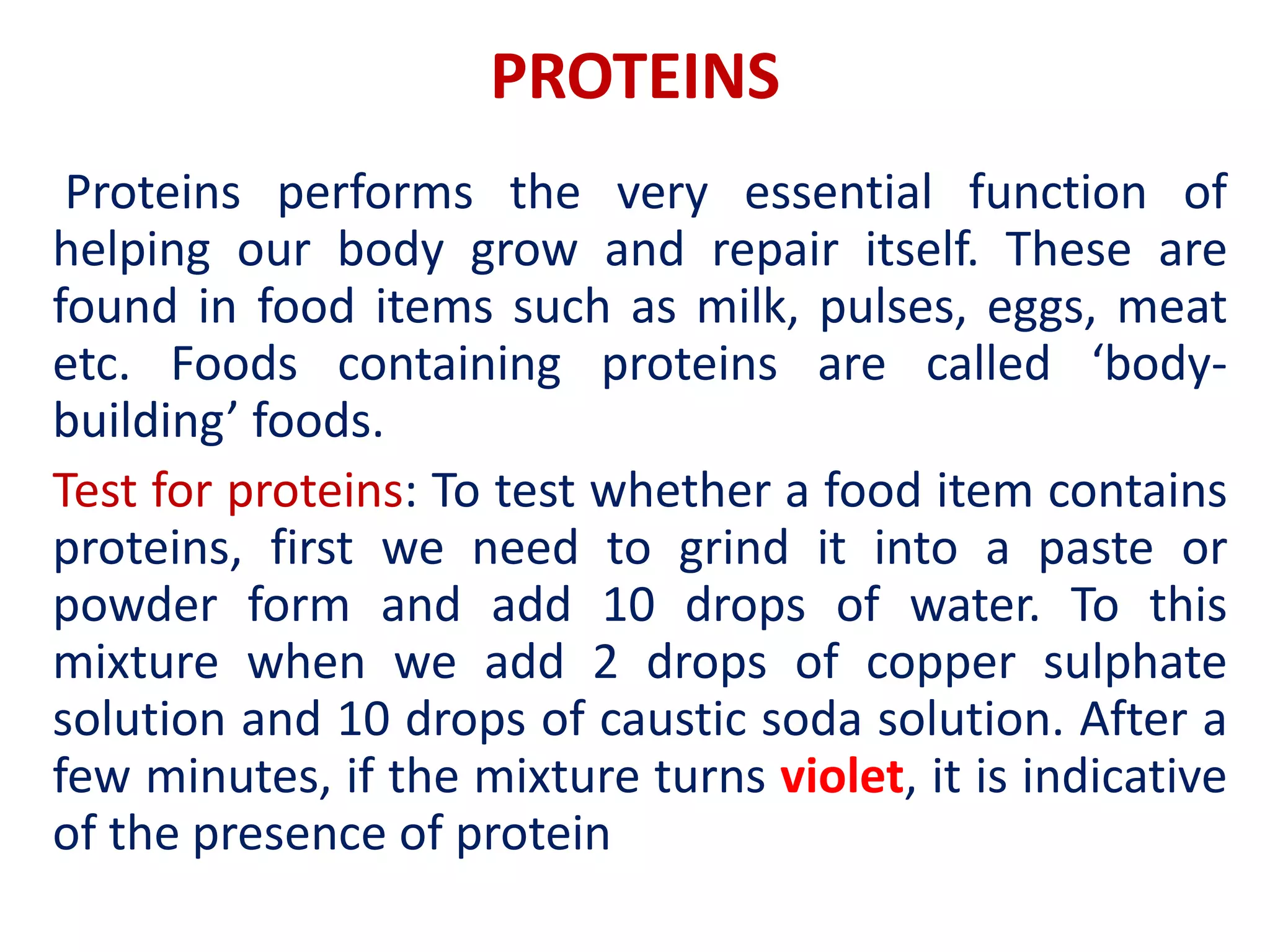 PROTEINS

Proteins performs the very essential function of helping our body grow and repair itself. These are found in food items such as milk, pulses, eggs, meat etc. Foods containing proteins are called ‘body-building’ foods.

Test for proteins: To test whether a food item contains proteins, first we need to grind it into a paste or powder form and add 10 drops of water. To this mixture when we add 2 drops of copper sulphate solution and 10 drops of caustic soda solution. After a few minutes, if the mixture turns violet, it is indicative of the presence of protein